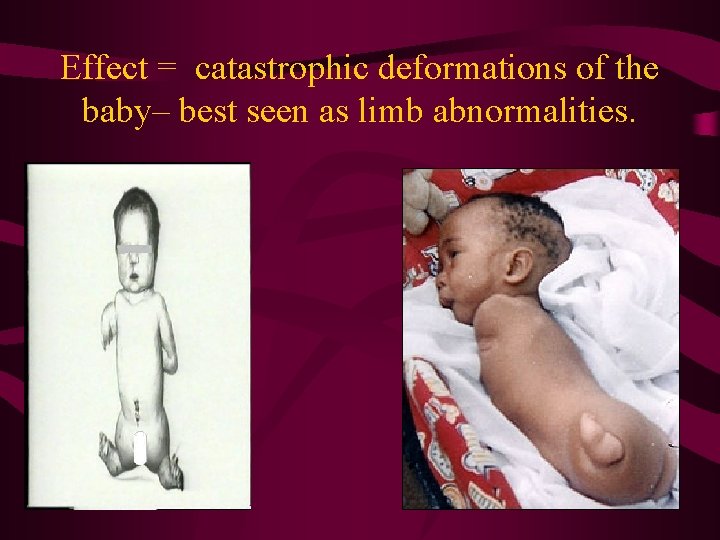 Effect = catastrophic deformations of the baby– best seen as limb abnormalities.